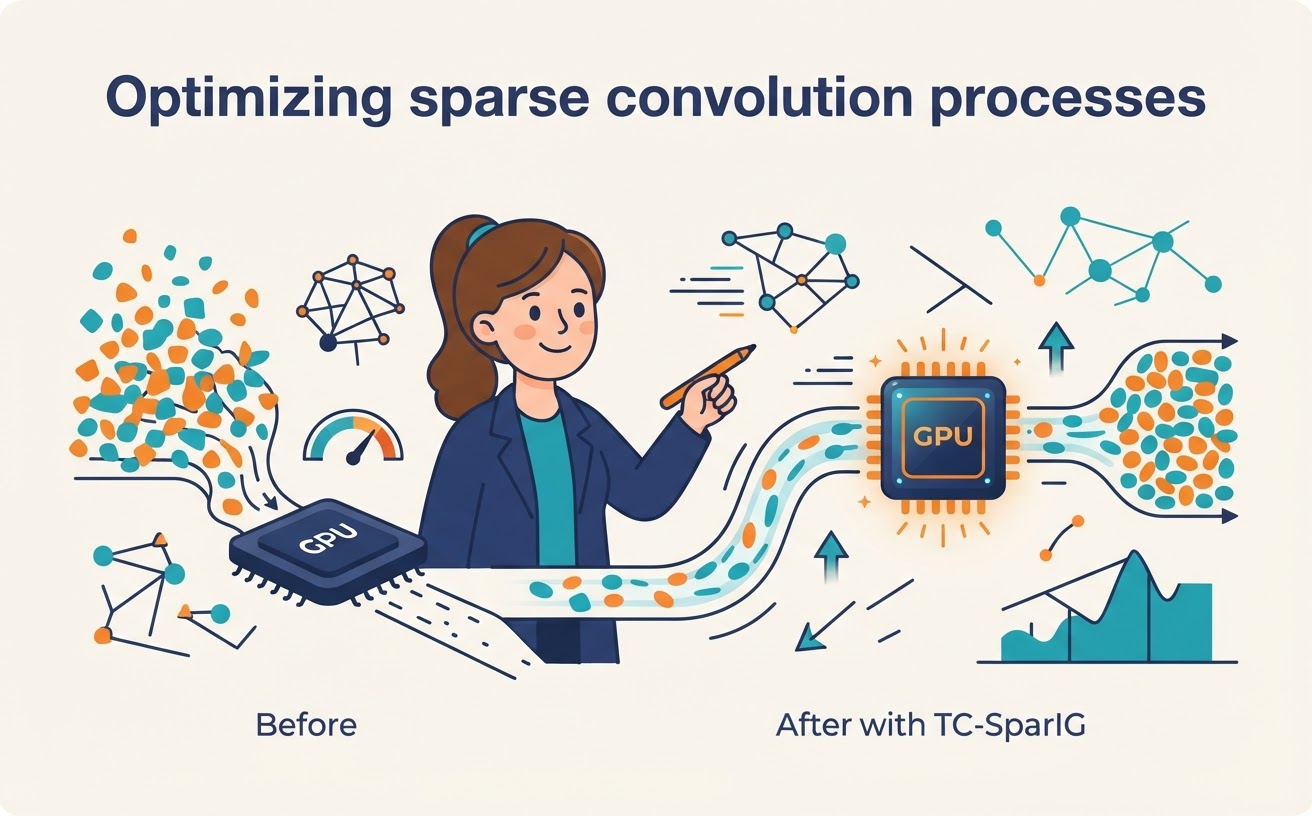 Optimizing sparse convolution processes

GPU

GPU

Before

After with TC-SparIG